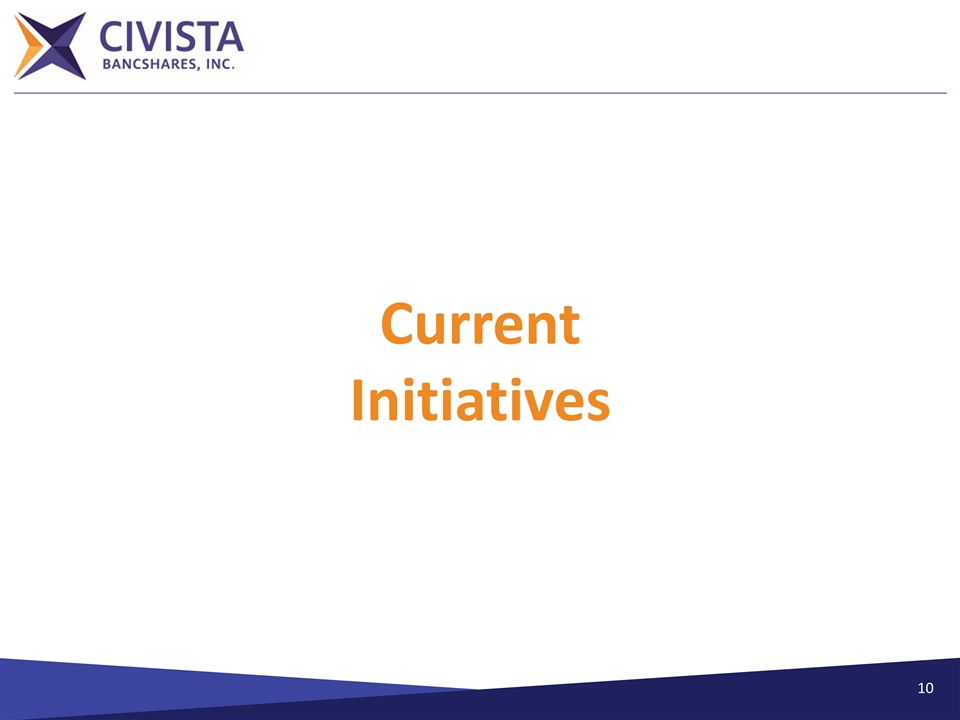 CIVISTA
BANCSHARES, INC.

Current Initiatives

10